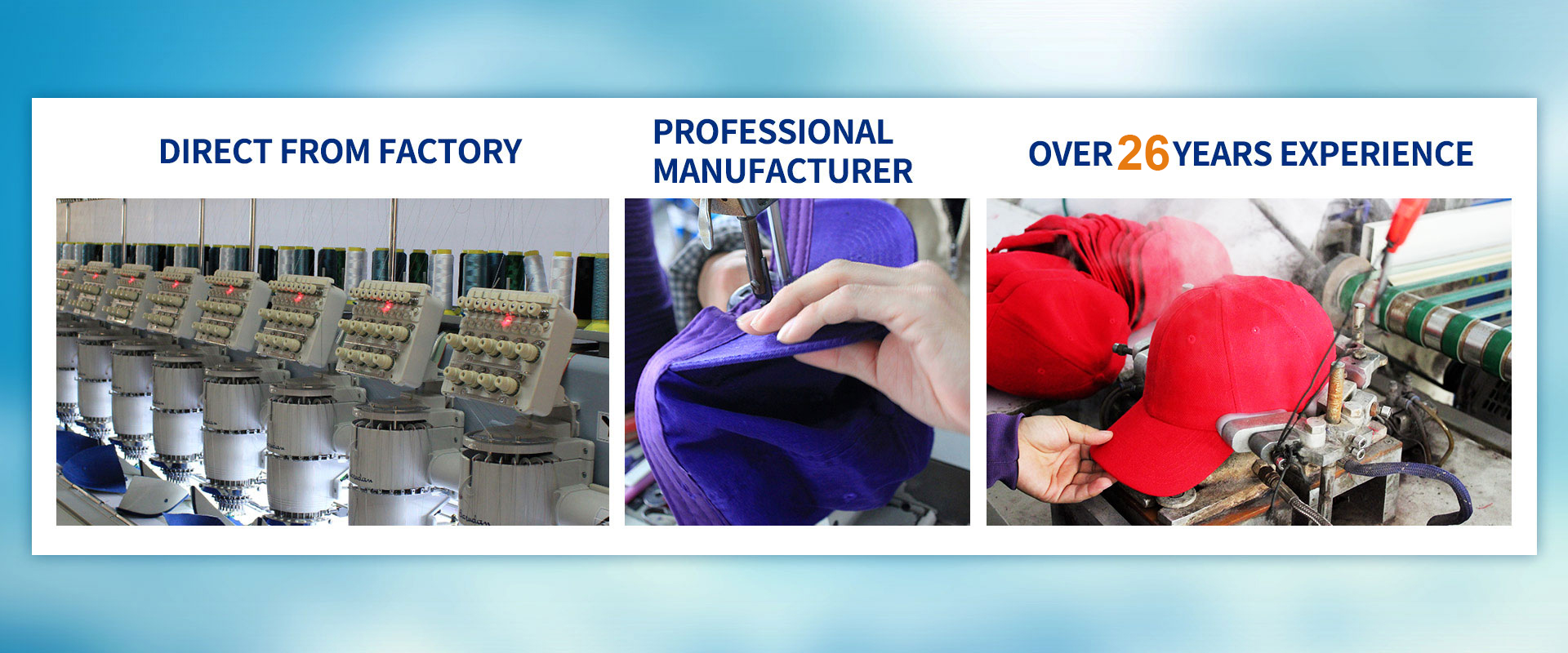 DIRECT FROM FACTORY

PROFESSIONAL MANUFACTURER

OVER 26 YEARS EXPERIENCE